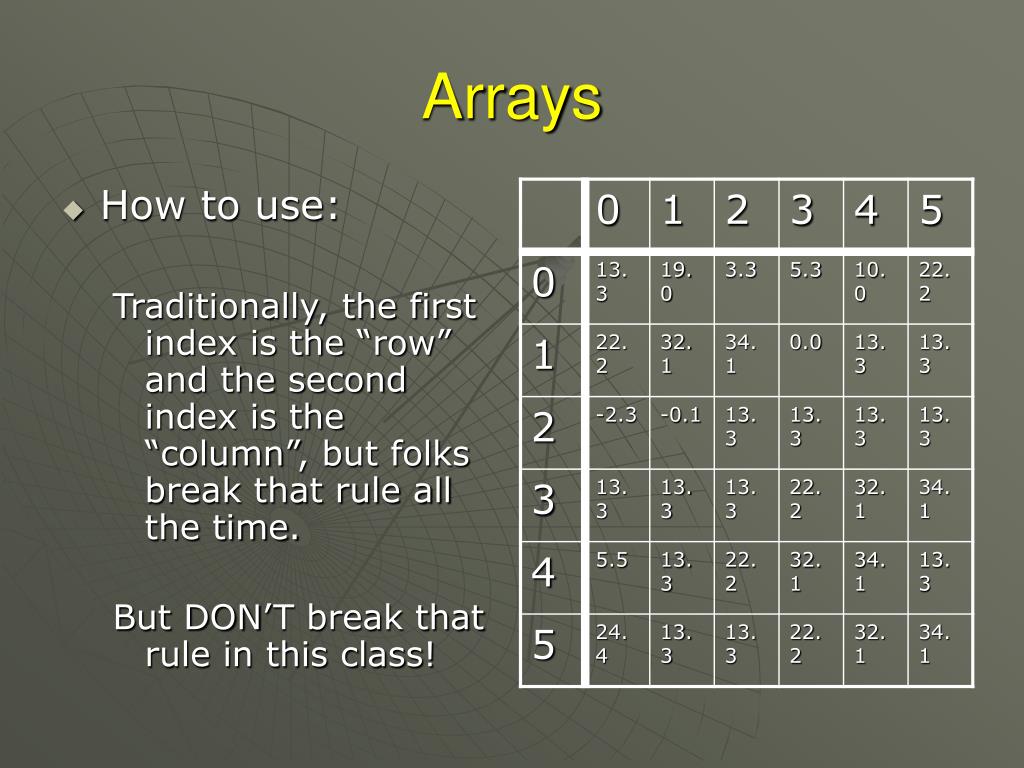 Arrays

How to use:

Traditionally, the first index is the “row” and the second index is the “column”, but folks break that rule all the time.

But DON’T break that rule in this class!

|  | 0 | 1 | 2 | 3 | 4 | 5 |
|---|---|---|---|---|---|---|
| 0 | 13.3 | 19.0 | 3.3 | 5.3 | 10.0 | 22.2 |
| 1 | 22.2 | 32.1 | 34.1 | 0.0 | 13.3 | 13.3 |
| 2 | -2.3 | -0.1 | 13.3 | 13.3 | 13.3 | 13.3 |
| 3 | 13.3 | 13.3 | 13.3 | 22.2 | 32.1 | 34.1 |
| 4 | 5.5 | 13.3 | 22.2 | 32.1 | 34.1 | 13.3 |
| 5 | 24.4 | 13.3 | 13.3 | 22.2 | 32.1 | 34.1 |